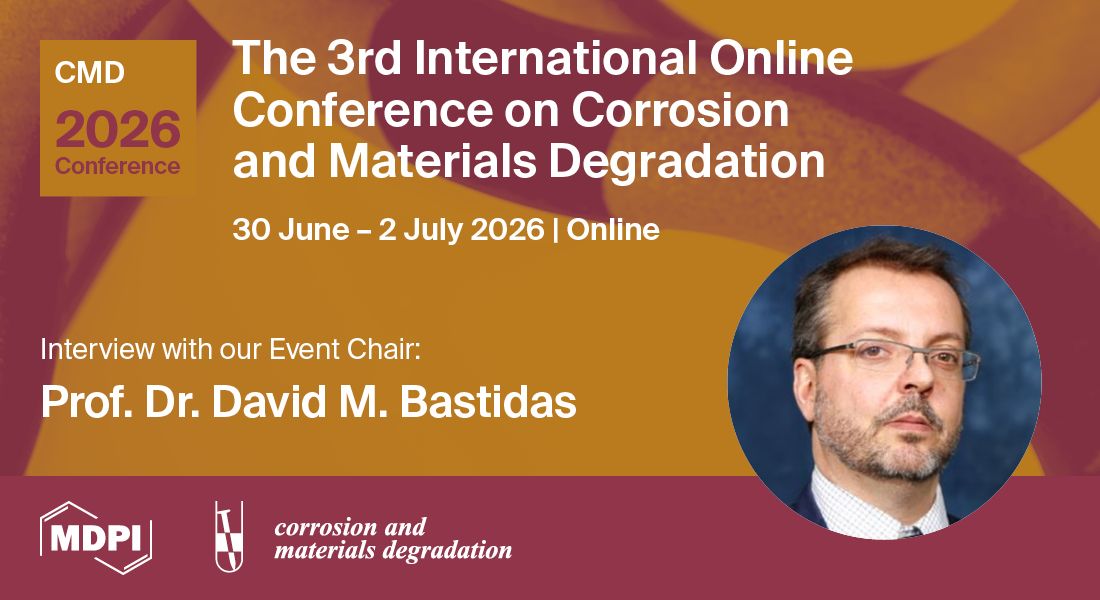 CMD
2026
Conference

The 3rd International Online Conference on Corrosion and Materials Degradation

30 June – 2 July 2026 | Online

Interview with our Event Chair:

Prof. Dr. David M. Bastidas

MDPI

corrosion and materials degradation